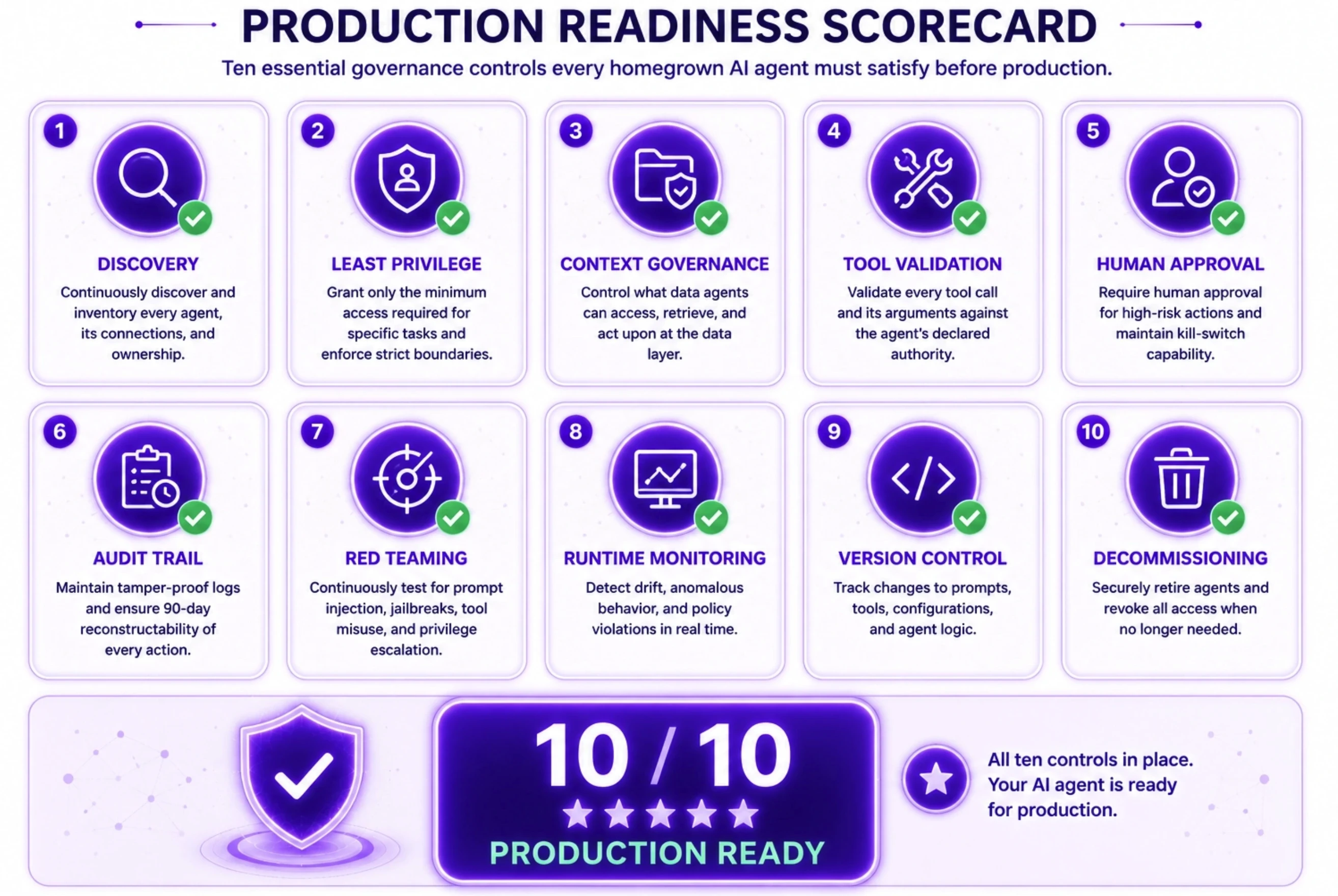 PRODUCTION READINESS SCORECARD

Ten essential governance controls every homegrown AI agent must satisfy before production.

1
DISCOVERY
Continuously discover and inventory every agent, its connections, and ownership.

2
LEAST PRIVILEGE
Grant only the minimum access required for specific tasks and enforce strict boundaries.

3
CONTEXT GOVERNANCE
Control what data agents can access, retrieve, and act upon at the data layer.

4
TOOL VALIDATION
Validate every tool call and its arguments against the agent's declared authority.

5
HUMAN APPROVAL
Require human approval for high-risk actions and maintain kill-switch capability.

6
AUDIT TRAIL
Maintain tamper-proof logs and ensure 90-day reconstructability of every action.

7
RED TEAMING
Continuously test for prompt injection, jailbreaks, tool misuse, and privilege escalation.

8
RUNTIME MONITORING
Detect drift, anomalous behavior, and policy violations in real time.

9
VERSION CONTROL
Track changes to prompts, tools, configurations, and agent logic.

10
DECOMMISSIONING
Securely retire agents and revoke all access when no longer needed.

10 / 10
PRODUCTION READY

All ten controls in place. Your AI agent is ready for production.